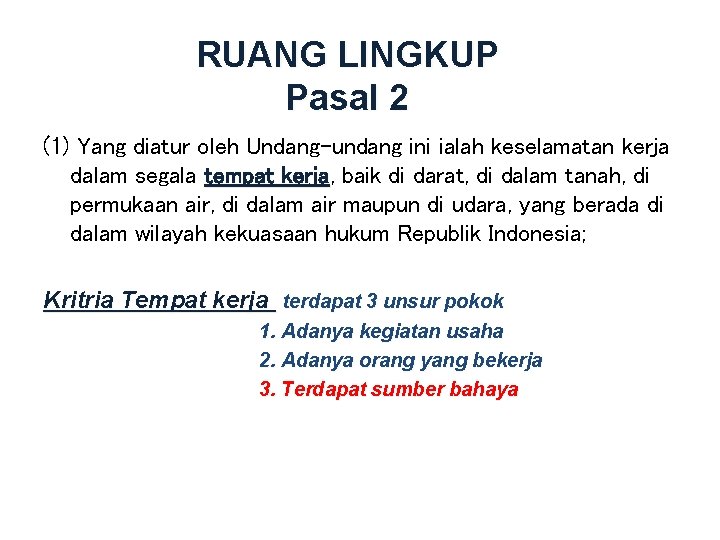 RUANG LINGKUP
Pasal 2

(1) Yang diatur oleh Undang-undang ini ialah keselamatan kerja dalam segala tempat kerja, baik di darat, di dalam tanah, di permukaan air, di dalam air maupun di udara, yang berada di dalam wilayah kekuasaan hukum Republik Indonesia;

Kritria Tempat kerja terdapat 3 unsur pokok

1. Adanya kegiatan usaha
2. Adanya orang yang bekerja
3. Terdapat sumber bahaya